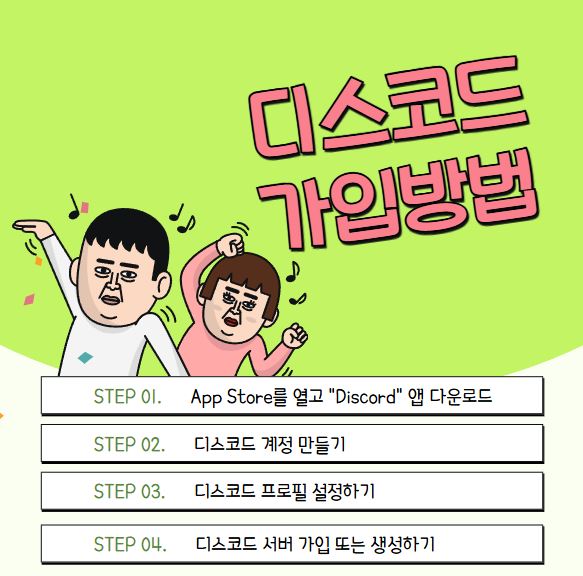 디스코드
가입방법

STEP 01. App Store를 열고 "Discord" 앱 다운로드

STEP 02. 디스코드 계정 만들기

STEP 03. 디스코드 프로필 설정하기

STEP 04. 디스코드 서버 가입 또는 생성하기